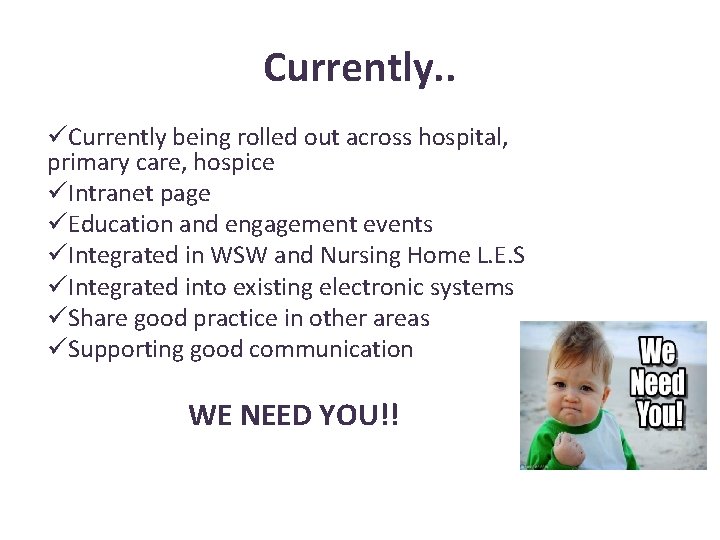 Currently..

✓Currently being rolled out across hospital, primary care, hospice
✓Intranet page
✓Education and engagement events
✓Integrated in WSW and Nursing Home L.E.S
✓Integrated into existing electronic systems
✓Share good practice in other areas
✓Supporting good communication

WE NEED YOU!!

We Need You!